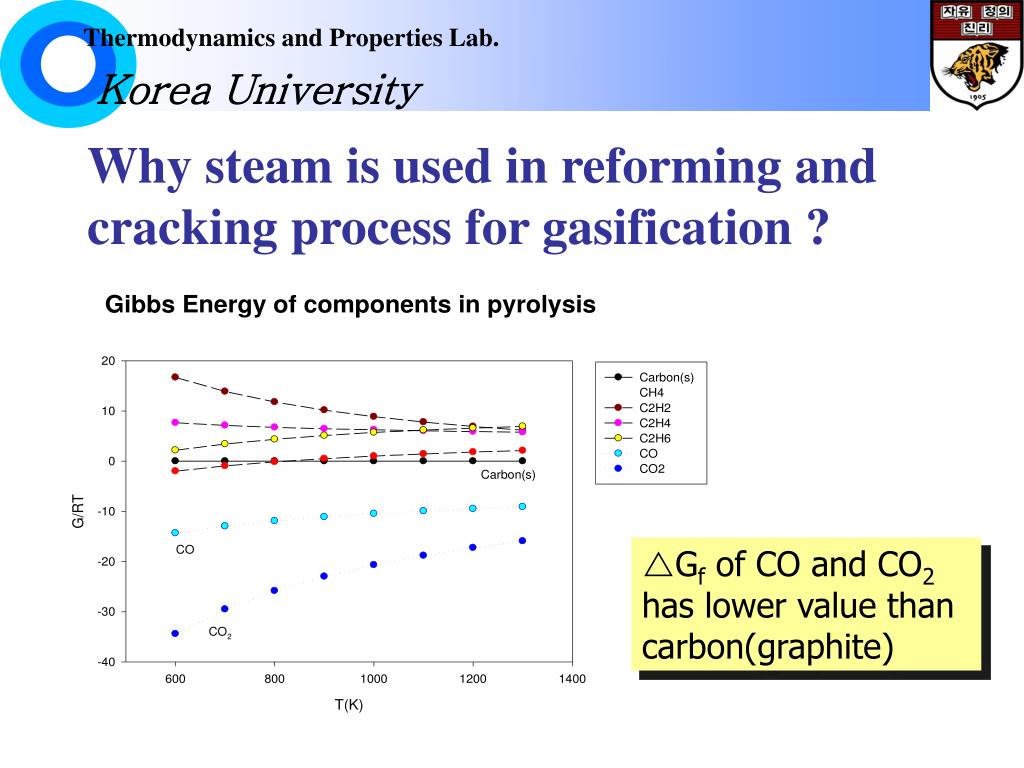 Thermodynamics and Properties Lab.
Korea University

자유 정의 진리 1905

Why steam is used in reforming and cracking process for gasification ?

Gibbs Energy of components in pyrolysis

20
10
0
-10
-20
-30
-40
G/RT
600
800
1000
1200
1400
T(K)
Carbon(s)
CO
$CO_2$

Carbon(s)
CH4
C2H2
C2H4
C2H6
CO
CO2

$\triangle G_f$ of CO and $CO_2$ has lower value than carbon(graphite)